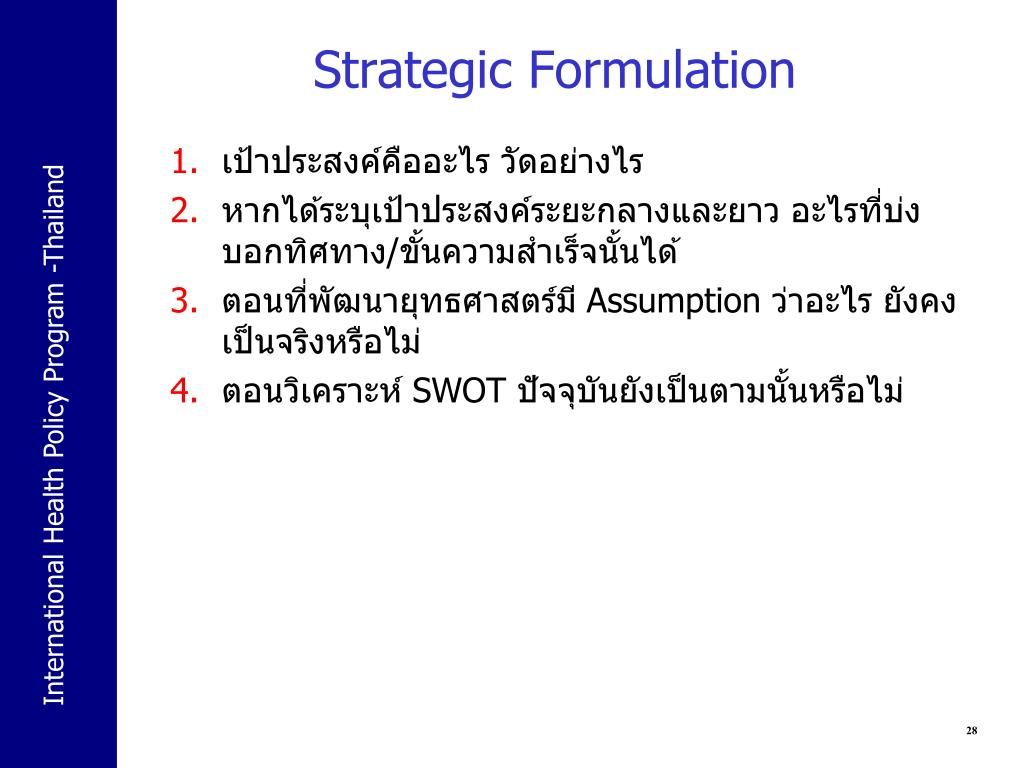 International Health Policy Program -Thailand

Strategic Formulation

1. เป้าประสงค์คืออะไร วัดอย่างไร
2. หากได้ระบุเป้าประสงค์ระยะกลางและยาว อะไรที่บ่งบอกทิศทาง/ขั้นความสำเร็จนั้นได้
3. ตอนที่พัฒนายุทธศาสตร์มี Assumption ว่าอะไร ยังคงเป็นจริงหรือไม่
4. ตอนวิเคราะห์ SWOT ปัจจุบันยังเป็นตามนั้นหรือไม่

28